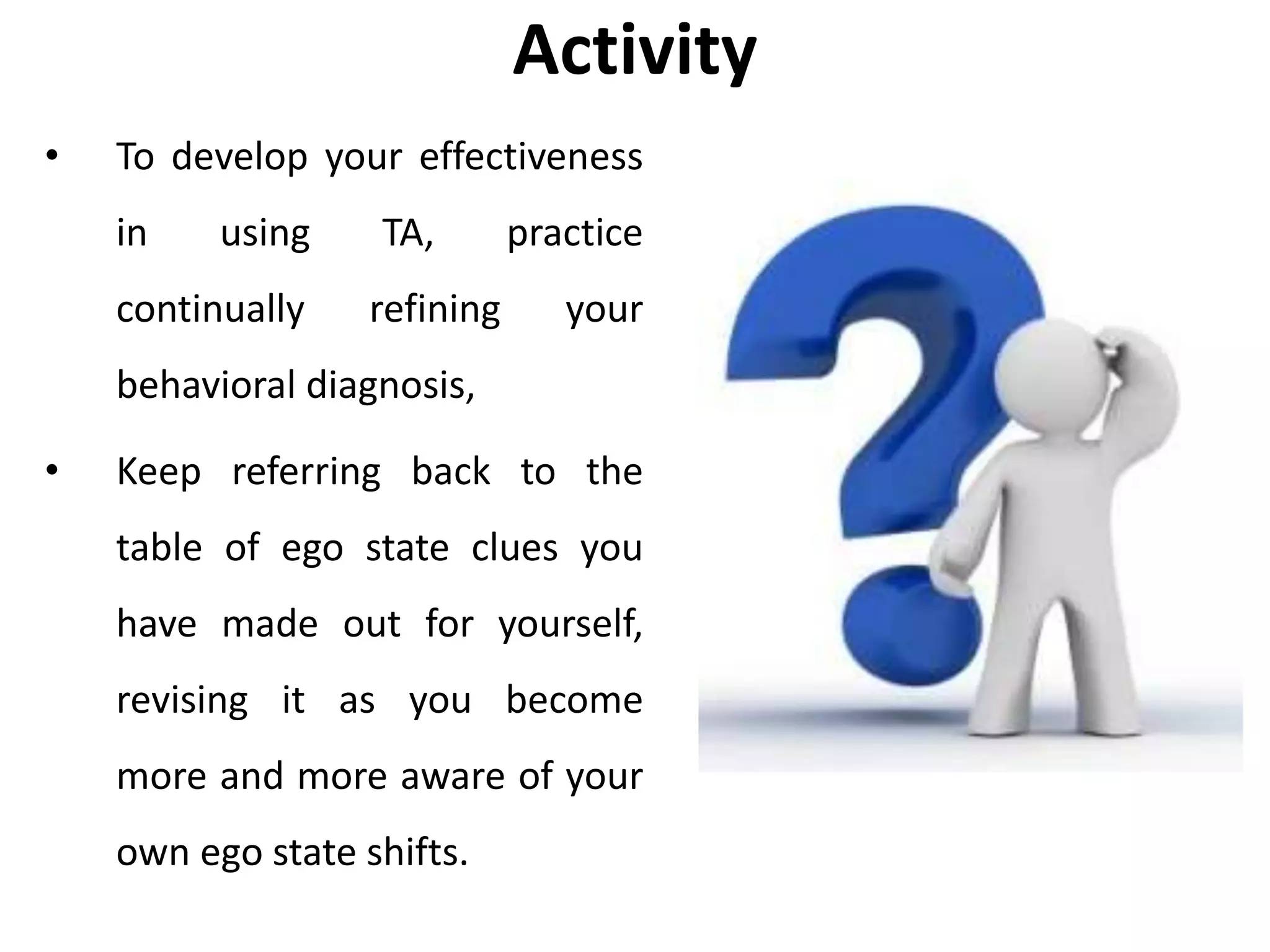 Activity

• To develop your effectiveness in using TA, practice continually refining your behavioral diagnosis,

• Keep referring back to the table of ego state clues you have made out for yourself, revising it as you become more and more aware of your own ego state shifts.